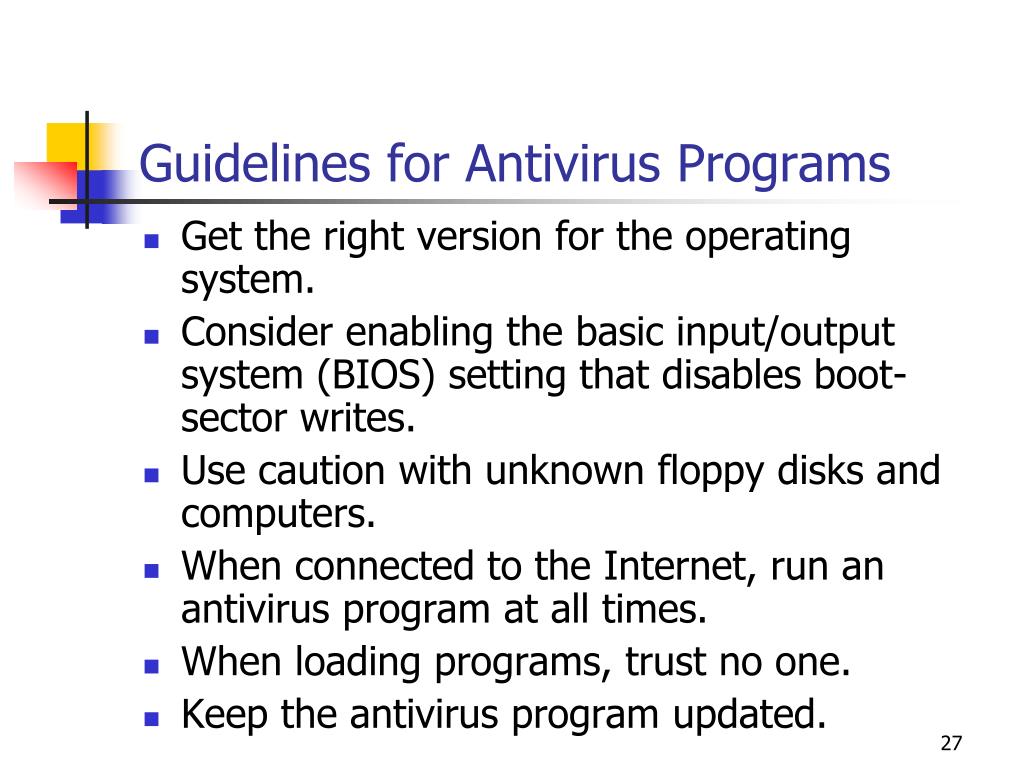 Guidelines for Antivirus Programs

- Get the right version for the operating system.
- Consider enabling the basic input/output system (BIOS) setting that disables boot-sector writes.
- Use caution with unknown floppy disks and computers.
- When connected to the Internet, run an antivirus program at all times.
- When loading programs, trust no one.
- Keep the antivirus program updated.

27